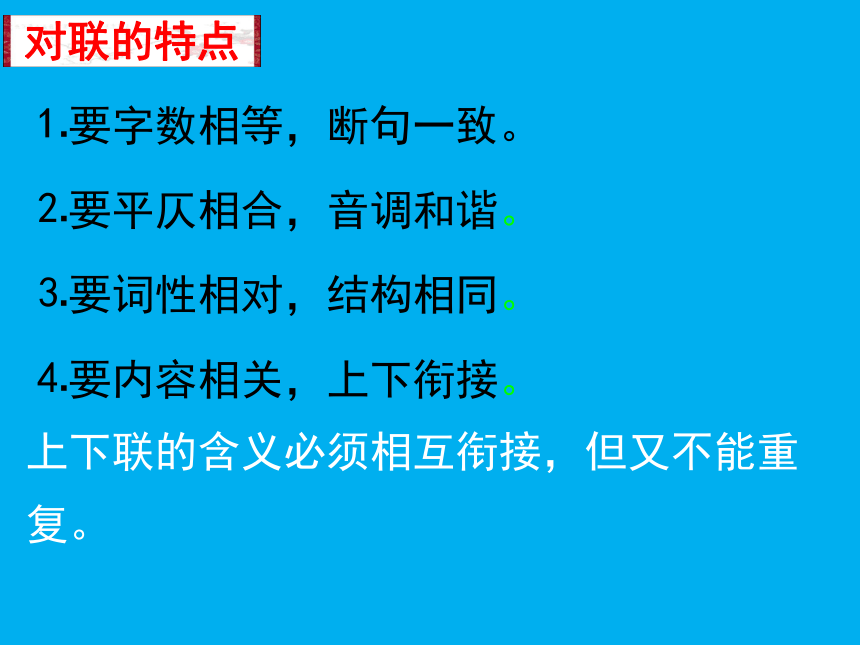 对联的特点

1.要字数相等，断句一致。

2.要平仄相合，音调和谐。

3.要词性相对，结构相同。

4.要内容相关，上下衔接。

上下联的含义必须相互衔接，但又不能重复。